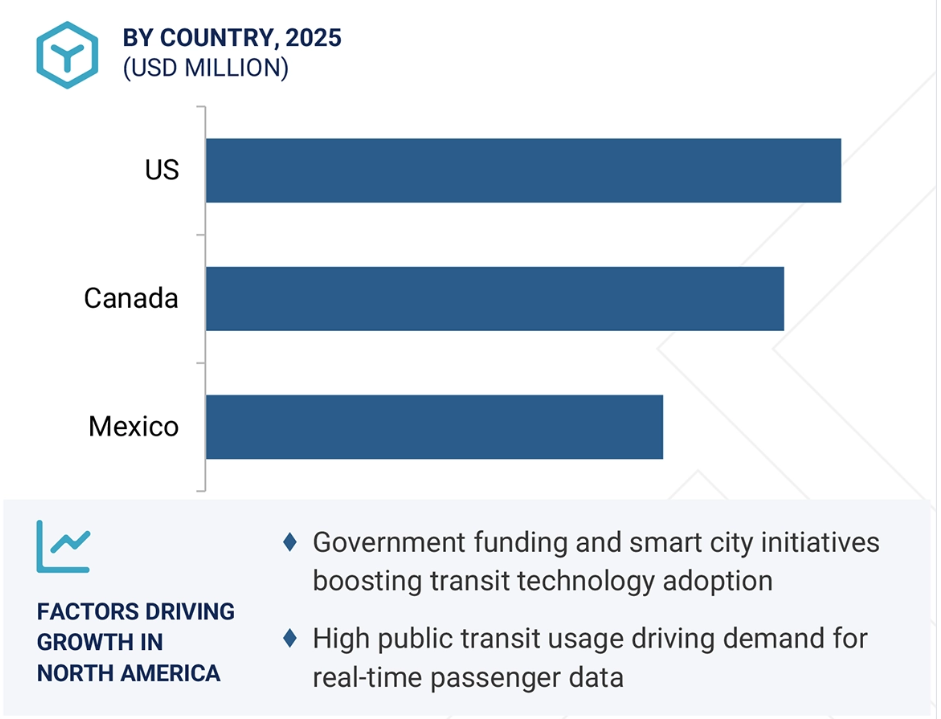 BY COUNTRY, 2025
(USD MILLION)

US
Canada
Mexico

FACTORS DRIVING GROWTH IN NORTH AMERICA

♦ Government funding and smart city initiatives boosting transit technology adoption

♦ High public transit usage driving demand for real-time passenger data